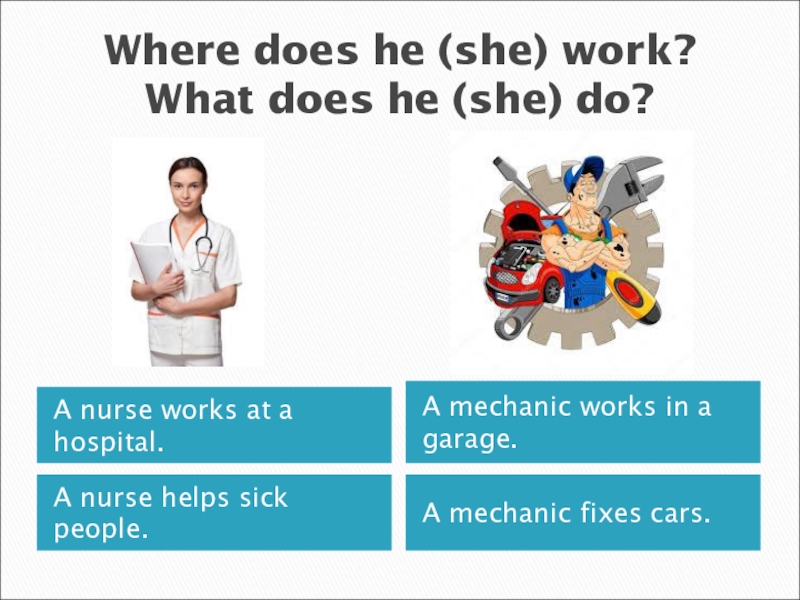 Where does he (she) work?
What does he (she) do?

A nurse works at a hospital.

A nurse helps sick people.

A mechanic works in a garage.

A mechanic fixes cars.